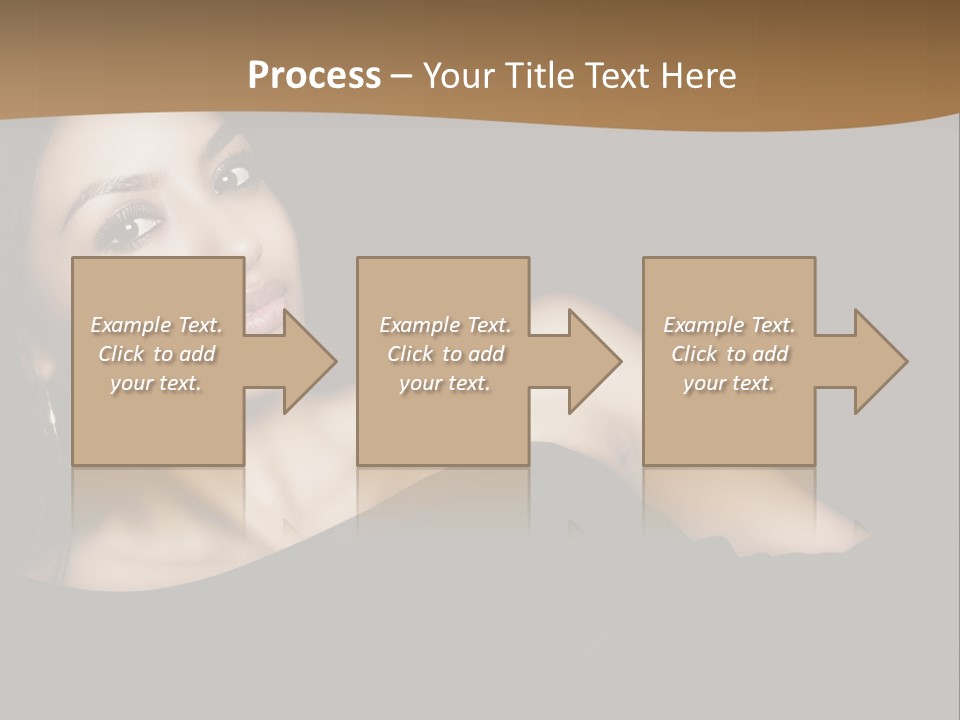 Process – Your Title Text Here

Example Text. Click to add your text.

Example Text. Click to add your text.

Example Text. Click to add your text.